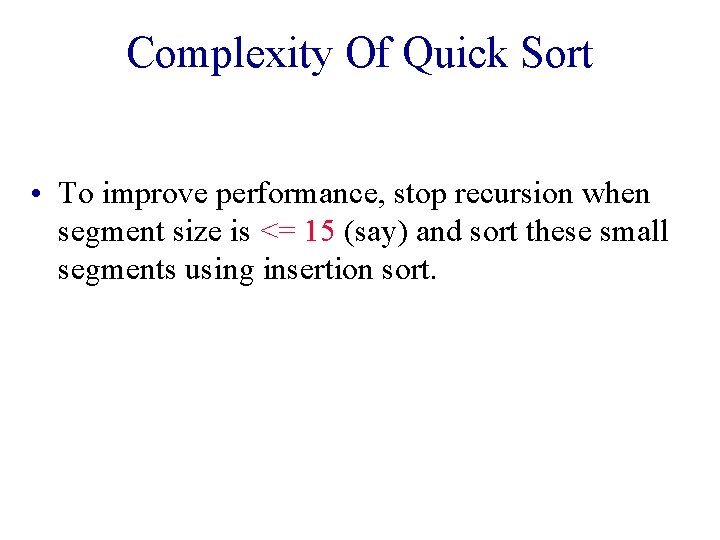 Complexity Of Quick Sort

• To improve performance, stop recursion when segment size is <= 15 (say) and sort these small segments using insertion sort.